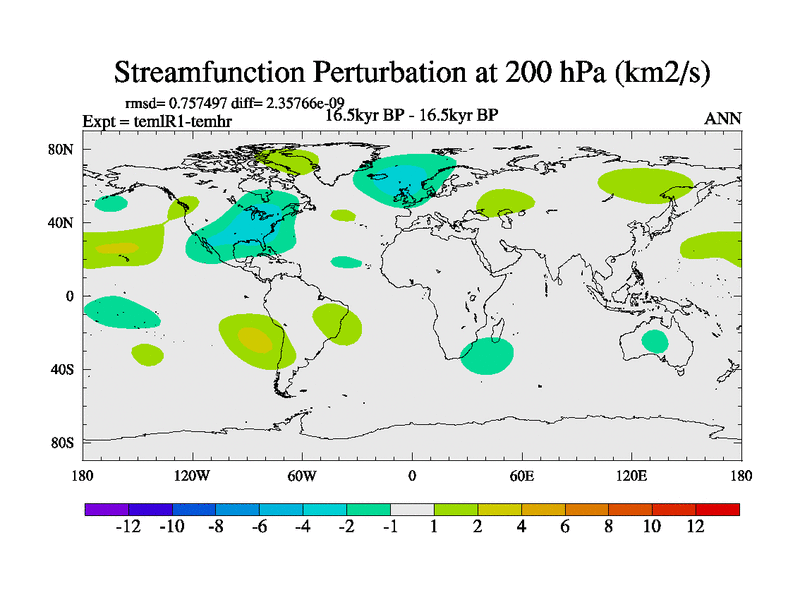 Streamfunction Perturbation at 200 hPa (km2/s)

rmsd= 0.757497 diff= 2.35766e-09
Expt = temlR1-temhr
16.5kyr BP - 16.5kyr BP
ANN

80N
40N
0
40S
80S

180
120W
60W
0
60E
120E
180

-12 -10 -8 -6 -4 -2 -1 1 2 4 6 8 10 12